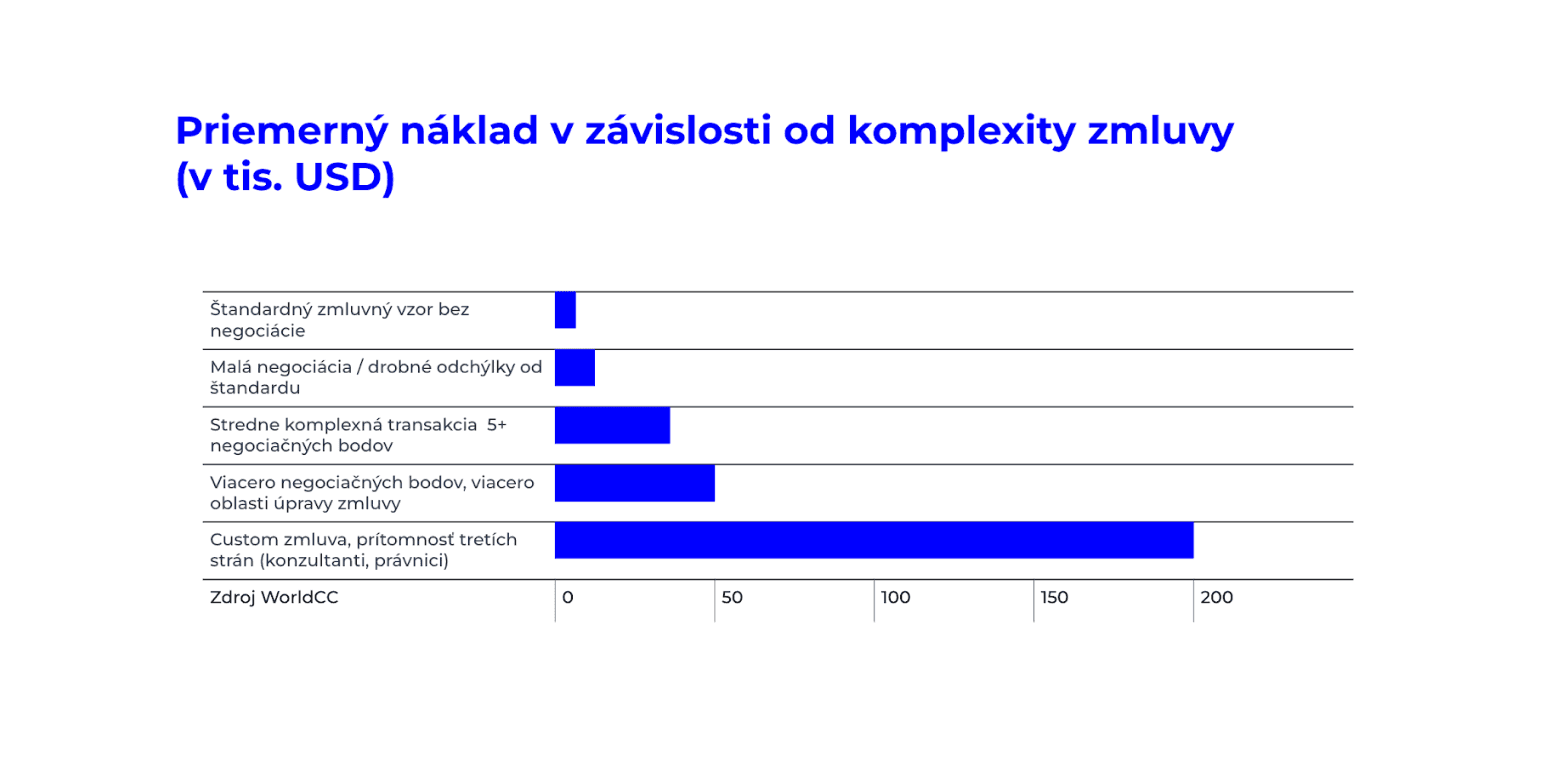 Priemerný náklad v závislosti od komplexity zmluvy (v tis. USD)

Štandardný zmluvný vzor bez negociácie

Malá negociácia / drobné odchýlky od štandardu

Stredne komplexná transakcia 5+ negociačných bodov

Viacero negociačných bodov, viacero oblasti úpravy zmluvy

Custom zmluva, prítomnosť tretích strán (konzultanti, právnici)

Zdroj WorldCC

0 50 100 150 200